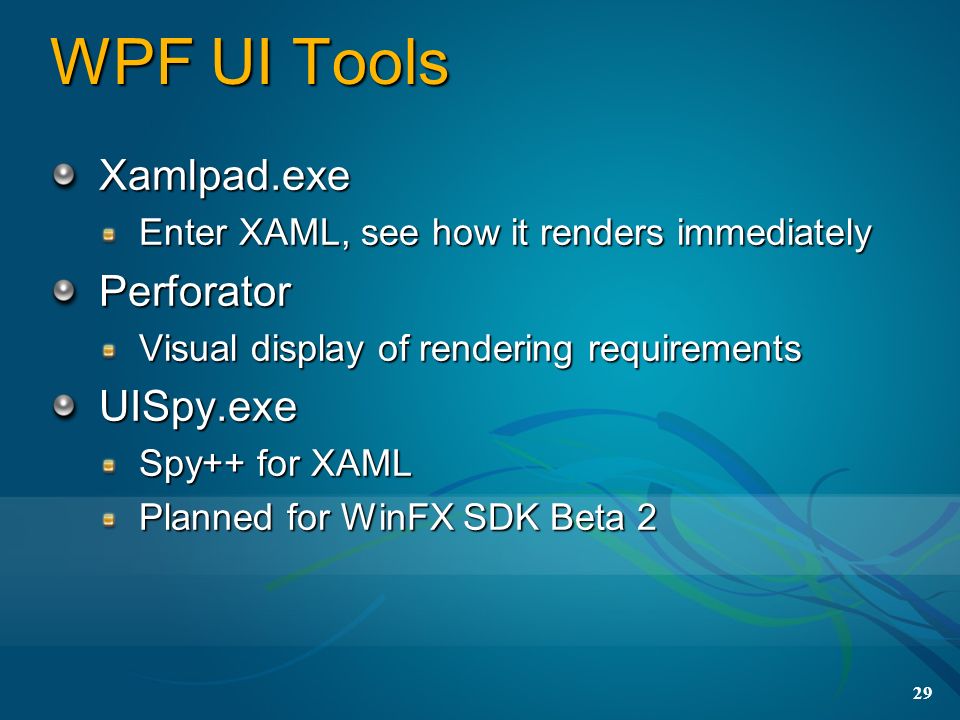 WPF UI Tools

Xamlpad.exe
Enter XAML, see how it renders immediately

Perforator
Visual display of rendering requirements

UISpy.exe
Spy++ for XAML
Planned for WinFX SDK Beta 2

29